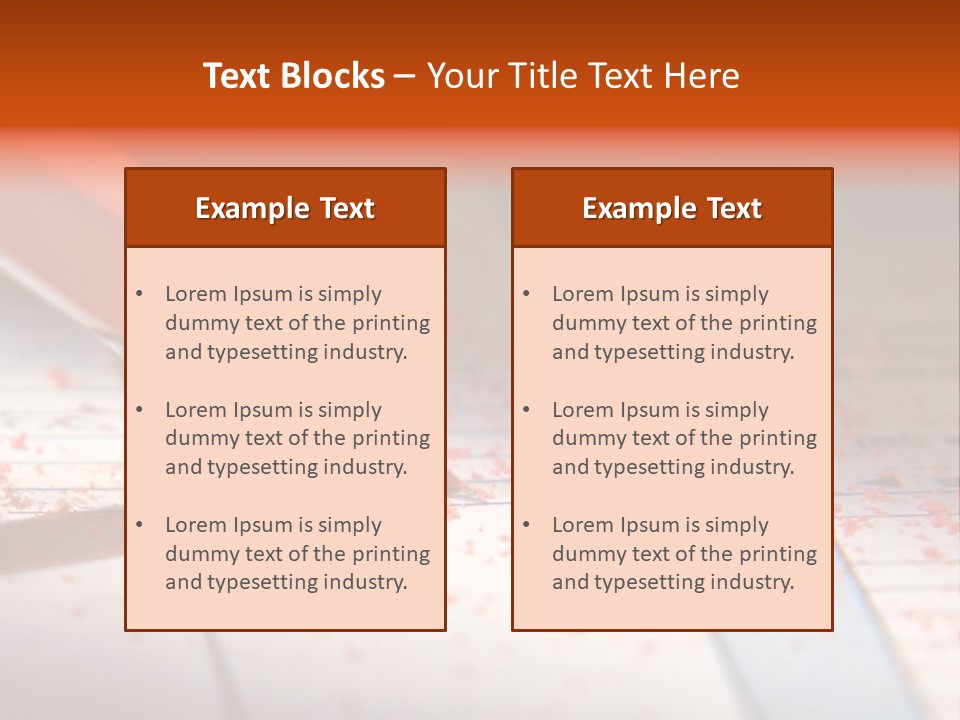 Text Blocks – Your Title Text Here

Example Text

• Lorem Ipsum is simply dummy text of the printing and typesetting industry.

• Lorem Ipsum is simply dummy text of the printing and typesetting industry.

• Lorem Ipsum is simply dummy text of the printing and typesetting industry.

Example Text

• Lorem Ipsum is simply dummy text of the printing and typesetting industry.

• Lorem Ipsum is simply dummy text of the printing and typesetting industry.

• Lorem Ipsum is simply dummy text of the printing and typesetting industry.